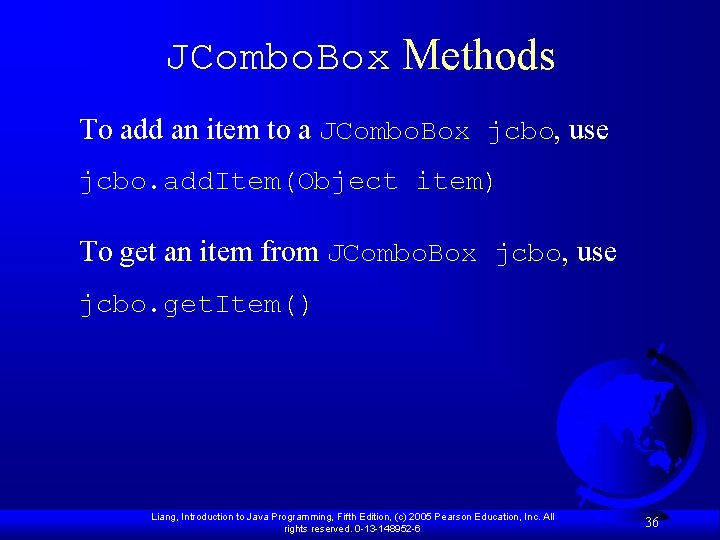 JComboBox Methods

To add an item to a JComboBox jcbo, use

jcbo.addItem(Object item)

To get an item from JComboBox jcbo, use

jcbo.getItem()

Liang, Introduction to Java Programming, Fifth Edition, (c) 2005 Pearson Education, Inc. All rights reserved. 0-13-148952-6

36